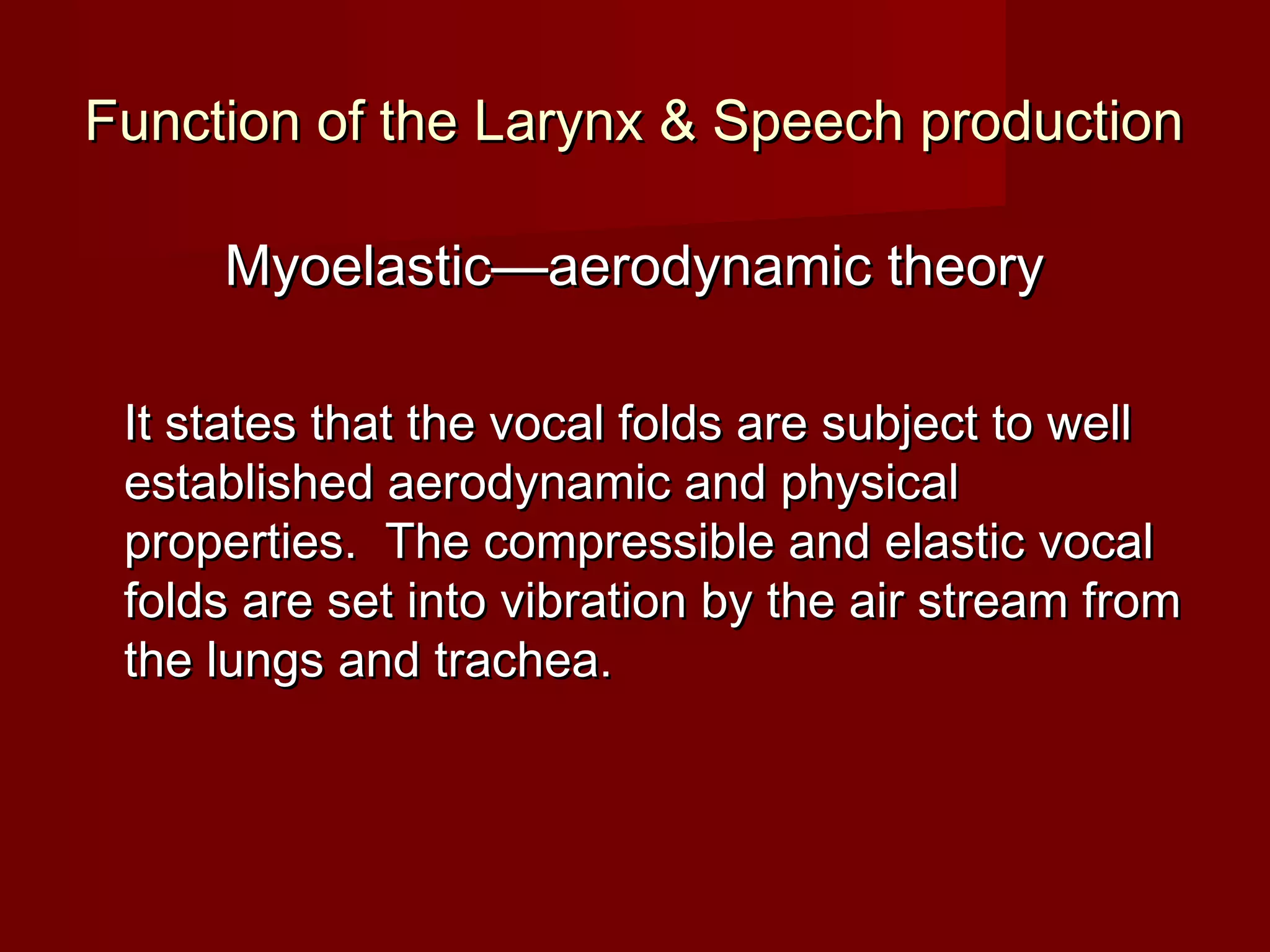 Function of the Larynx & Speech production

Myoelastic—aerodynamic theory

It states that the vocal folds are subject to well established aerodynamic and physical properties.  The compressible and elastic vocal folds are set into vibration by the air stream from the lungs and trachea.